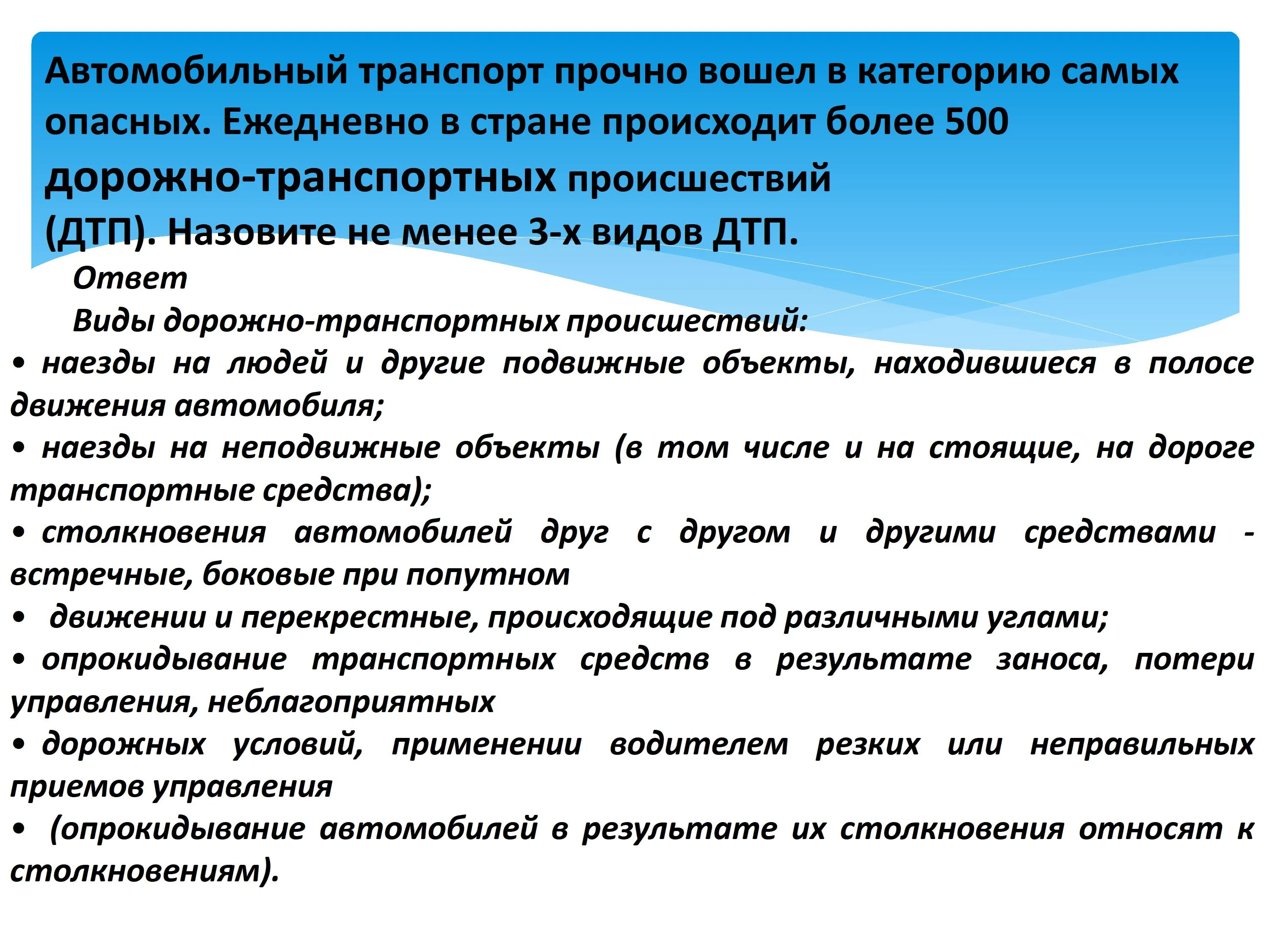 Автомобильный транспорт прочно вошел в категорию самых опасных. Ежедневно в стране происходит более 500 дорожно-транспортных происшествий (ДТП). Назовите не менее 3-х видов ДТП.

Ответ

Виды дорожно-транспортных происшествий:

• наезды на людей и другие подвижные объекты, находившиеся в полосе движения автомобиля;

• наезды на неподвижные объекты (в том числе и на стоящие, на дороге транспортные средства);

• столкновения автомобилей друг с другом и другими средствами - встречные, боковые при попутном

• движении и перекрестные, происходящие под различными углами;

• опрокидывание транспортных средств в результате заноса, потери управления, неблагоприятных

• дорожных условий, применении водителем резких или неправильных приемов управления

• (опрокидывание автомобилей в результате их столкновения относят к столкновениям).